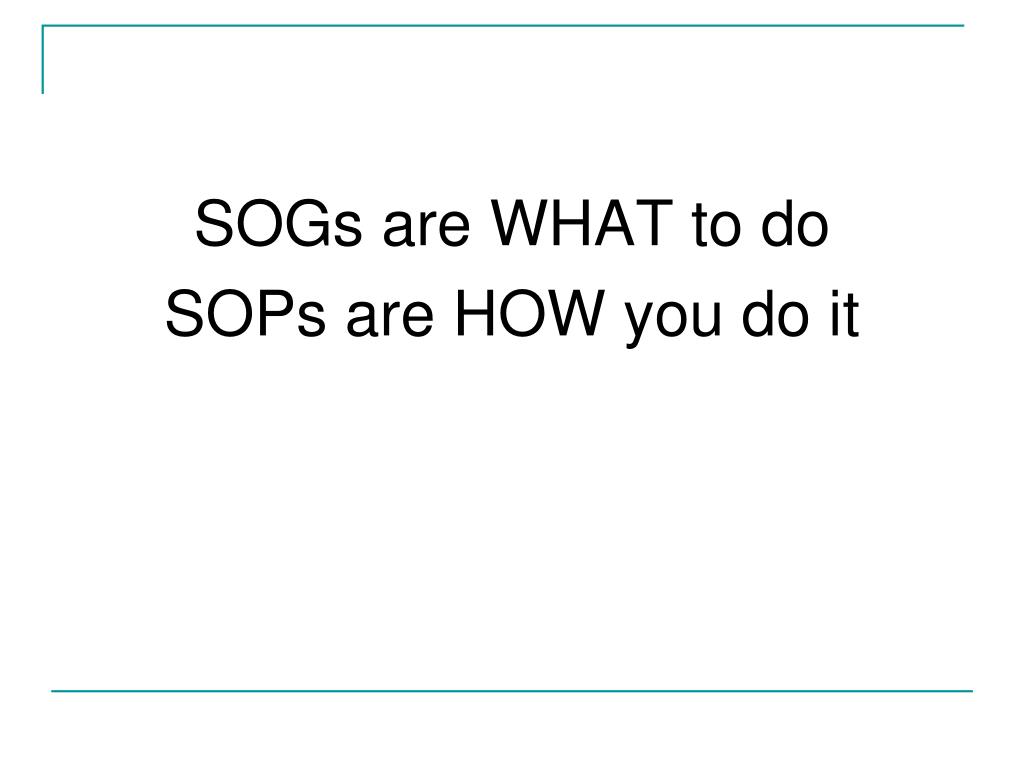 SOGs are WHAT to do
SOPs are HOW you do it